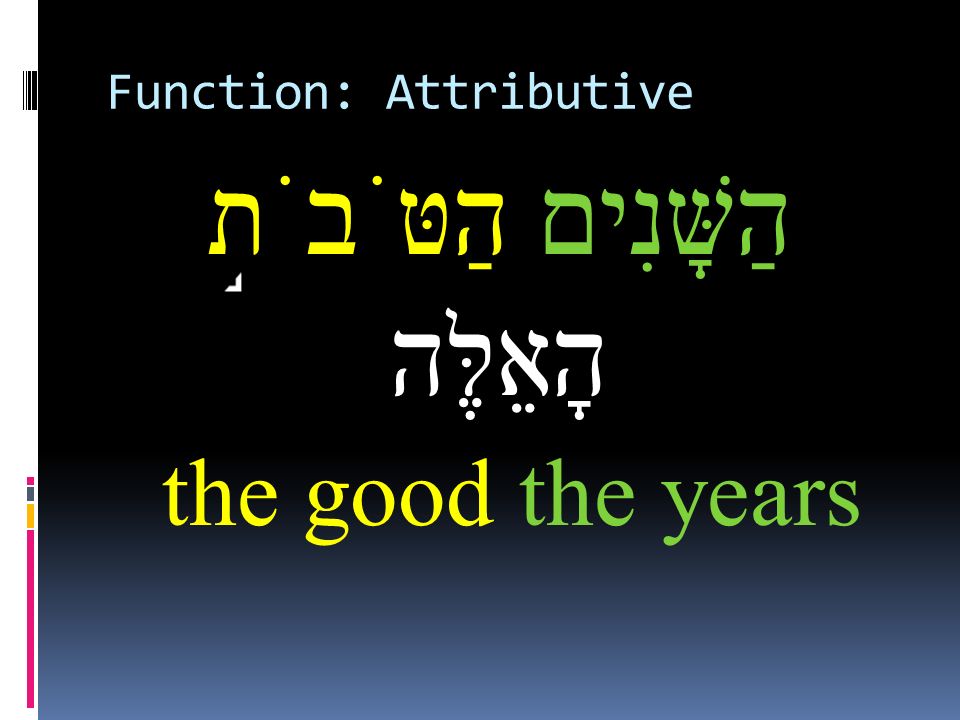 Function: Attributive

הַשָּׁנִים הַטֹּבֹת
הָאֵלֶּה

the good the years